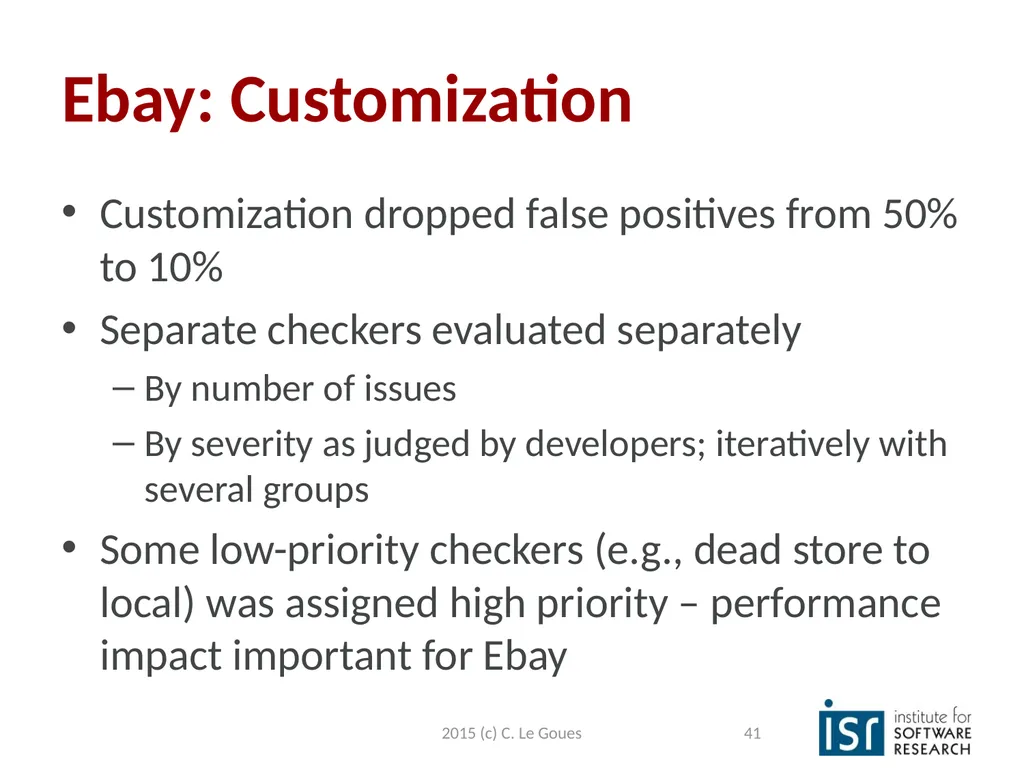 Ebay: Customization

• Customization dropped false positives from 50% to 10%
• Separate checkers evaluated separately
– By number of issues
– By severity as judged by developers; iteratively with several groups
• Some low-priority checkers (e.g., dead store to local) was assigned high priority – performance impact important for Ebay

2015 (c) C. Le Goues

41

isr institute for SOFTWARE RESEARCH